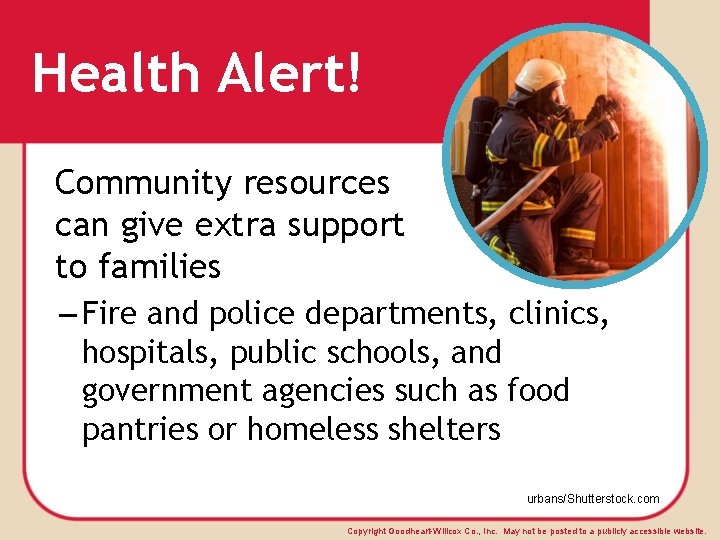 Health Alert!

Community resources can give extra support to families

– Fire and police departments, clinics, hospitals, public schools, and government agencies such as food pantries or homeless shelters

urbans/Shutterstock.com

Copyright Goodheart-Willcox Co., Inc. May not be posted to a publicly accessible website.